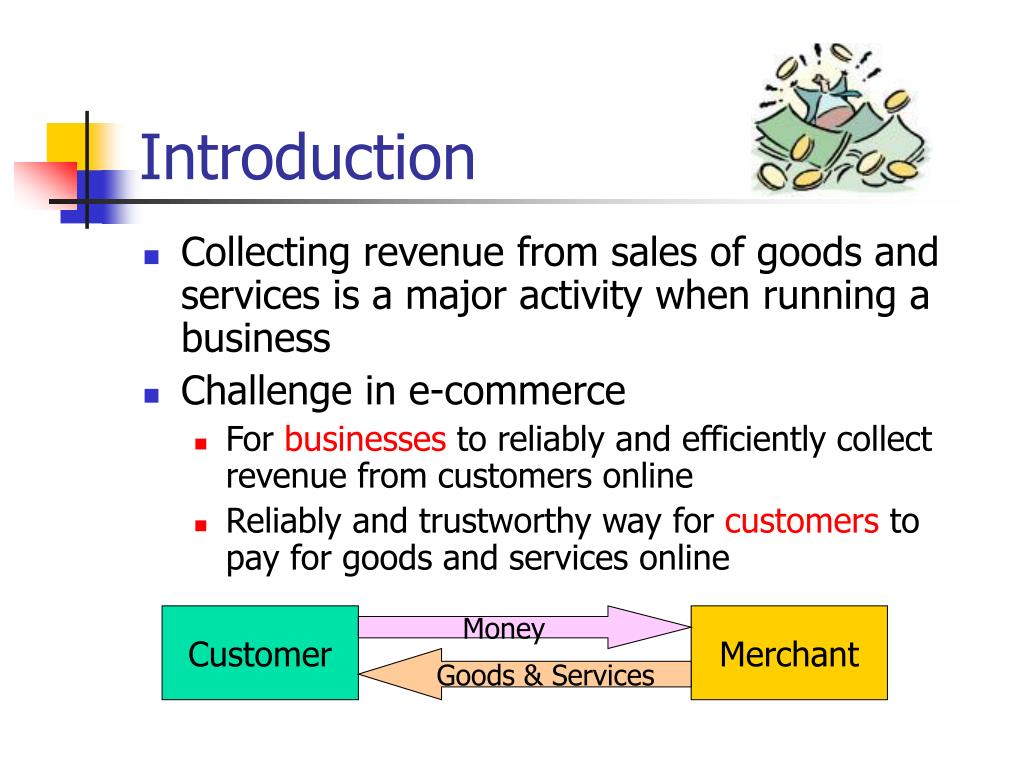 Introduction

Collecting revenue from sales of goods and services is a major activity when running a business

Challenge in e-commerce

For businesses to reliably and efficiently collect revenue from customers online

Reliably and trustworthy way for customers to pay for goods and services online

Customer

Money

Goods & Services

Merchant